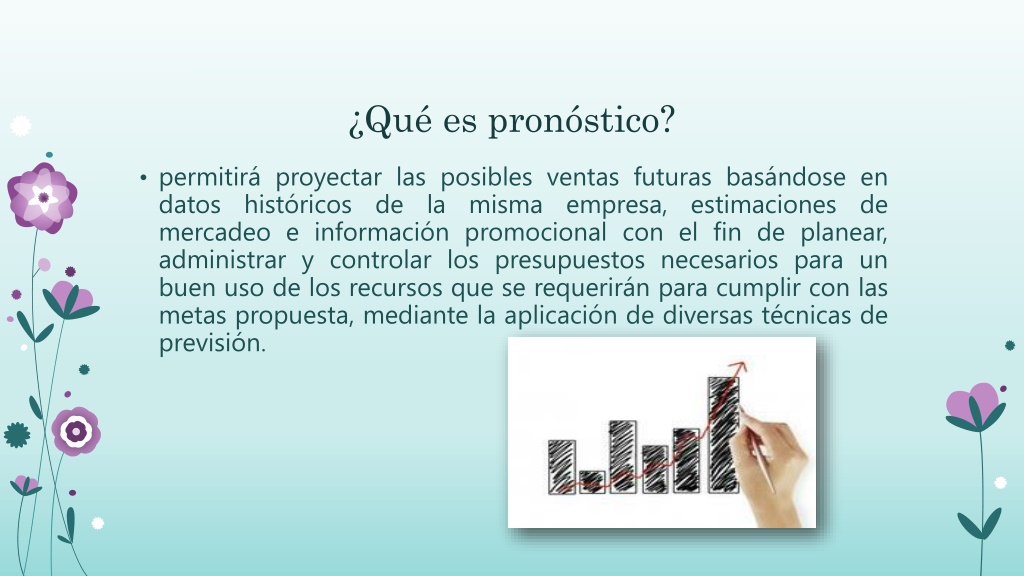 ¿Qué es pronóstico?

• permitirá proyectar las posibles ventas futuras basándose en datos históricos de la misma empresa, estimaciones de mercadeo e información promocional con el fin de planear, administrar y controlar los presupuestos necesarios para un buen uso de los recursos que se requerirán para cumplir con las metas propuesta, mediante la aplicación de diversas técnicas de previsión.